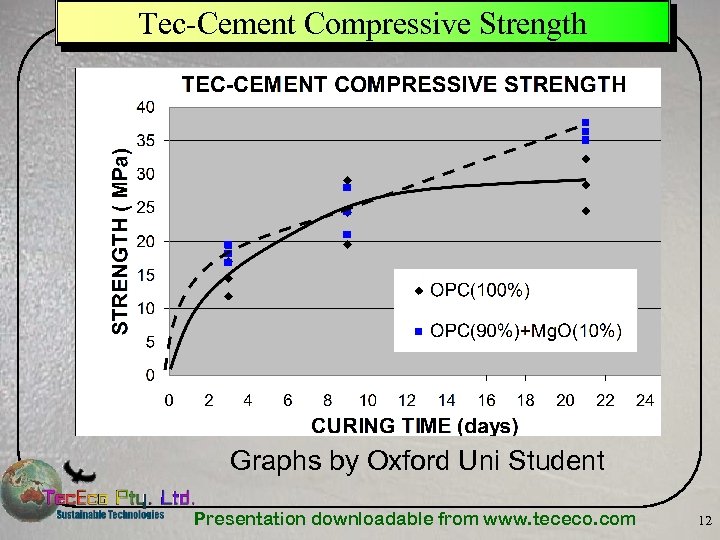 Tec-Cement Compressive Strength

TEC-CEMENT COMPRESSIVE STRENGTH

STRENGTH ( MPa)

40
35
30
25
20
15
10
5
0

0 2 4 6 8 10 12 14 16 18 20 22 24

CURING TIME (days)

OPC(100%)
OPC(90%)+MgO(10%)

Graphs by Oxford Uni Student

TecEco Pty. Ltd.
Sustainable Technologies

Presentation downloadable from www.tececo.com

12